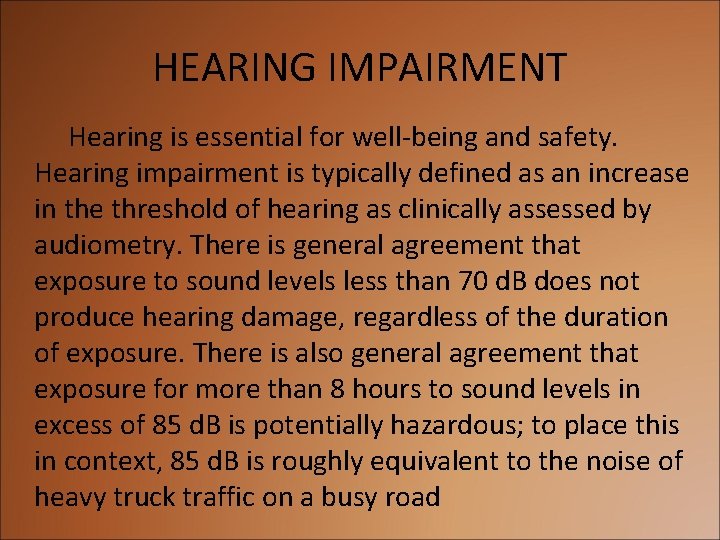 HEARING IMPAIRMENT

Hearing is essential for well-being and safety. Hearing impairment is typically defined as an increase in the threshold of hearing as clinically assessed by audiometry. There is general agreement that exposure to sound levels less than 70 dB does not produce hearing damage, regardless of the duration of exposure. There is also general agreement that exposure for more than 8 hours to sound levels in excess of 85 dB is potentially hazardous; to place this in context, 85 dB is roughly equivalent to the noise of heavy truck traffic on a busy road